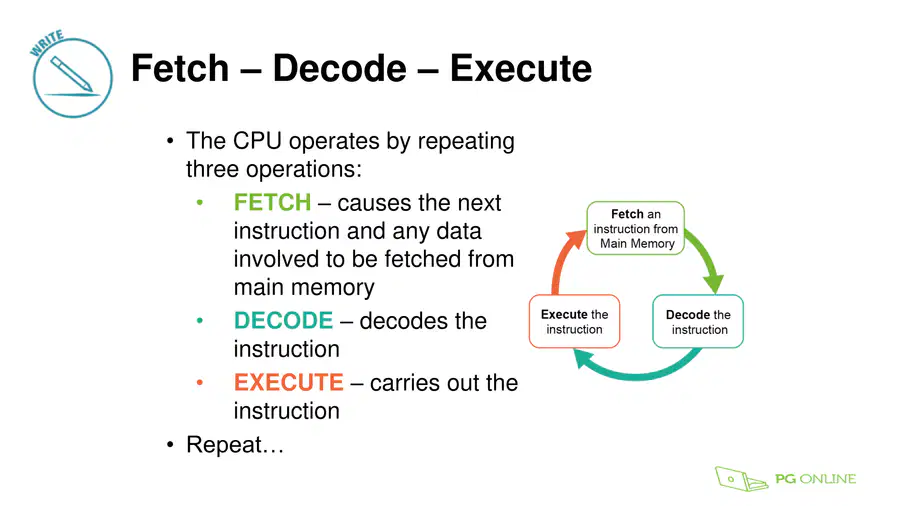 WRITE

Fetch – Decode – Execute

• The CPU operates by repeating three operations:
• FETCH – causes the next instruction and any data involved to be fetched from main memory
• DECODE – decodes the instruction
• EXECUTE – carries out the instruction
• Repeat…

Fetch an instruction from Main Memory

Decode the instruction

Execute the instruction

PG ONLINE